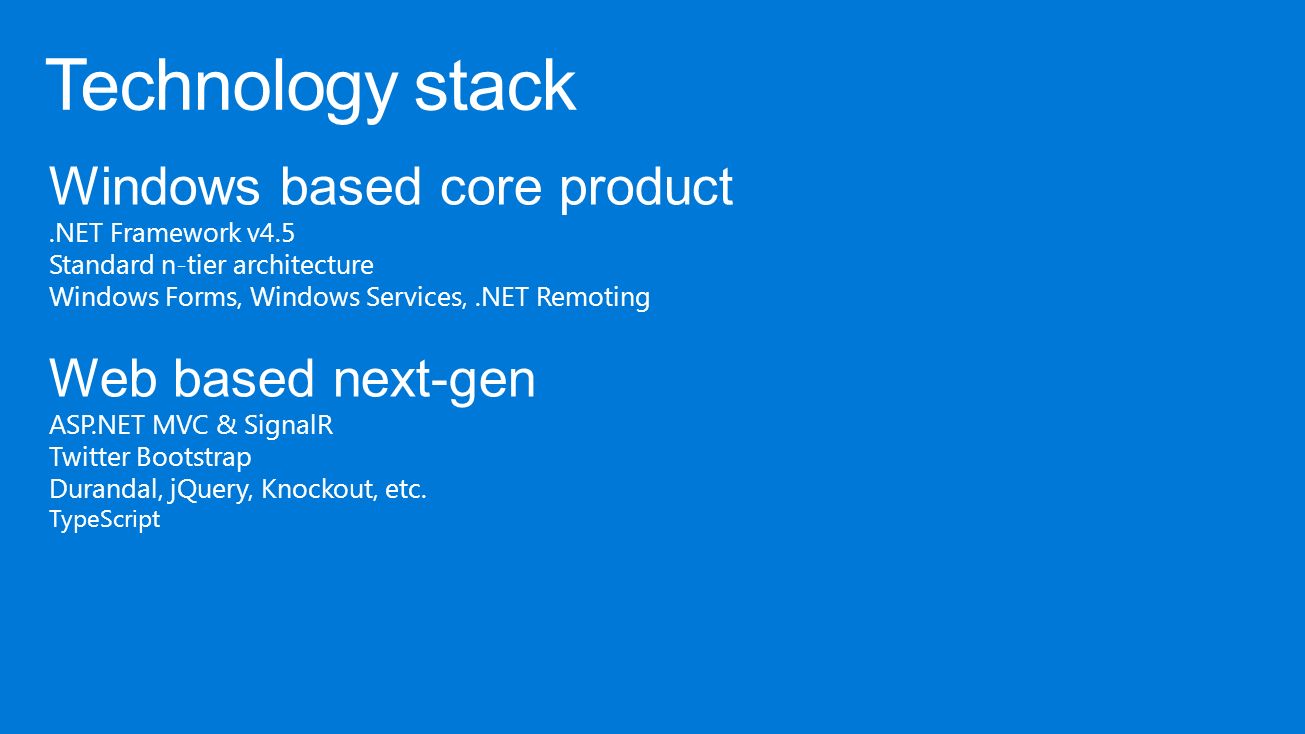 Technology stack

Windows based core product
.NET Framework v4.5
Standard n-tier architecture
Windows Forms, Windows Services, .NET Remoting

Web based next-gen
ASP.NET MVC & SignalR
Twitter Bootstrap
Durandal, jQuery, Knockout, etc.
TypeScript